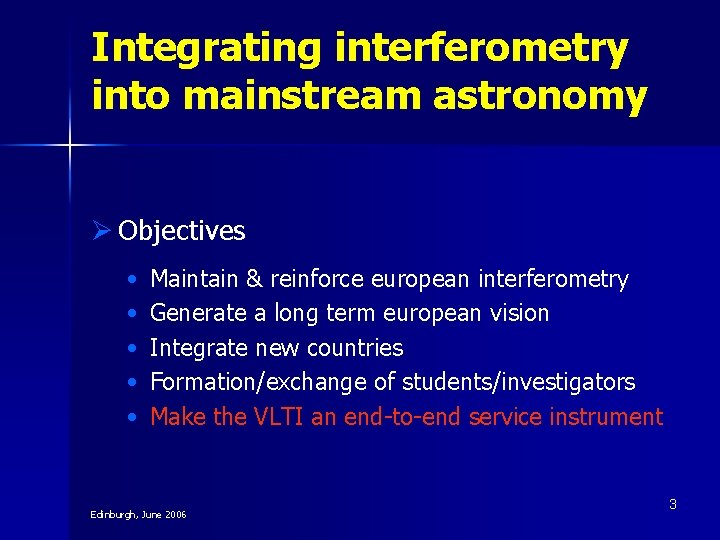 Integrating interferometry into mainstream astronomy

➢ Objectives

• Maintain & reinforce european interferometry
• Generate a long term european vision
• Integrate new countries
• Formation/exchange of students/investigators
• Make the VLTI an end-to-end service instrument

Edinburgh, June 2006

3